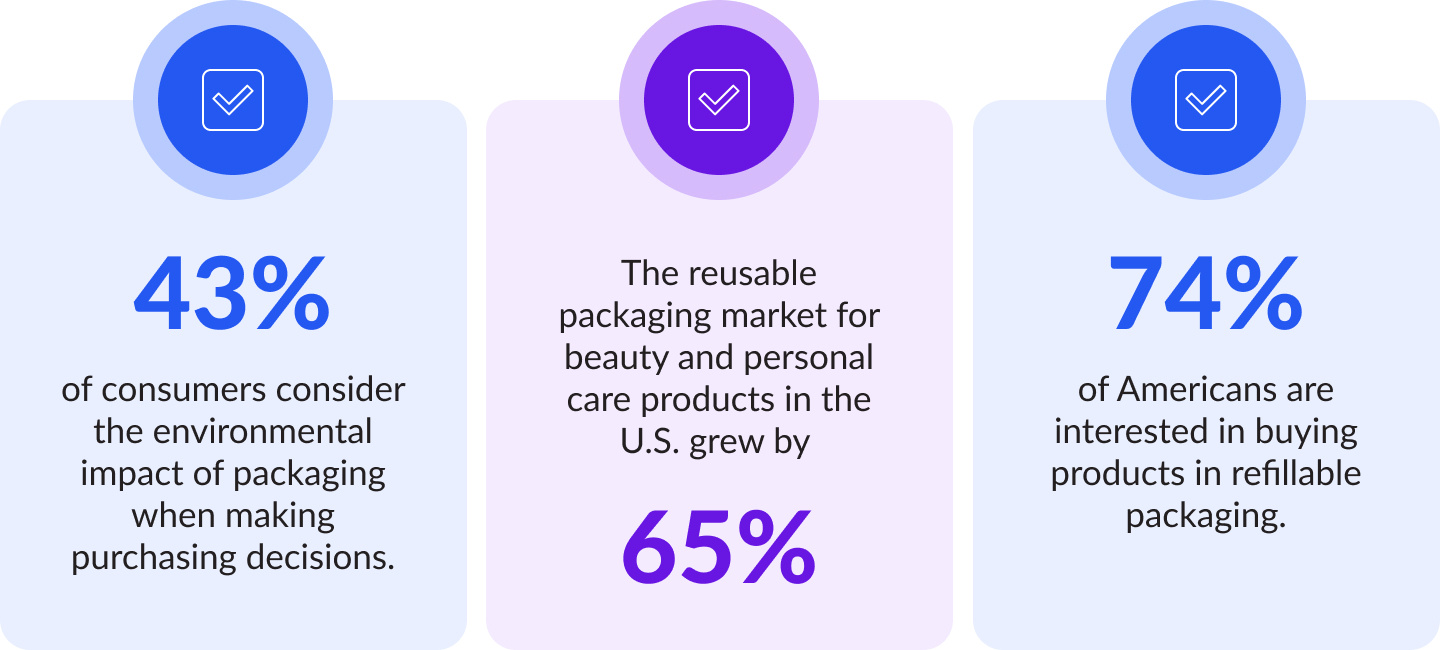 43%

of consumers consider the environmental impact of packaging when making purchasing decisions.

The reusable packaging market for beauty and personal care products in the U.S. grew by

65%

74%

of Americans are interested in buying products in refillable packaging.